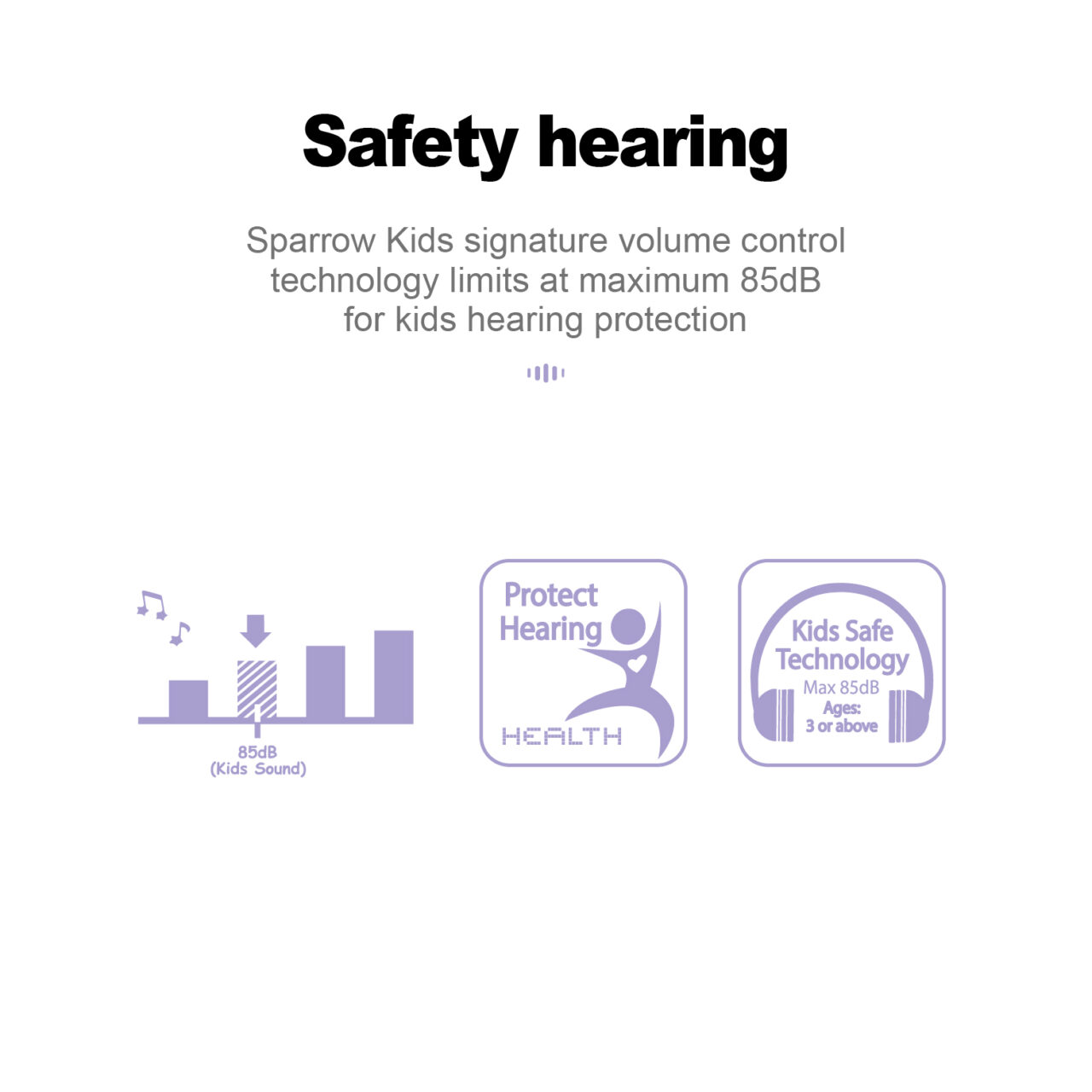 Safety hearing

Sparrow Kids signature volume control technology limits at maximum 85dB for kids hearing protection

85dB
(Kids Sound)

Protect Hearing

HEALTH

Kids Safe Technology
Max 85dB
Ages:
3 or above